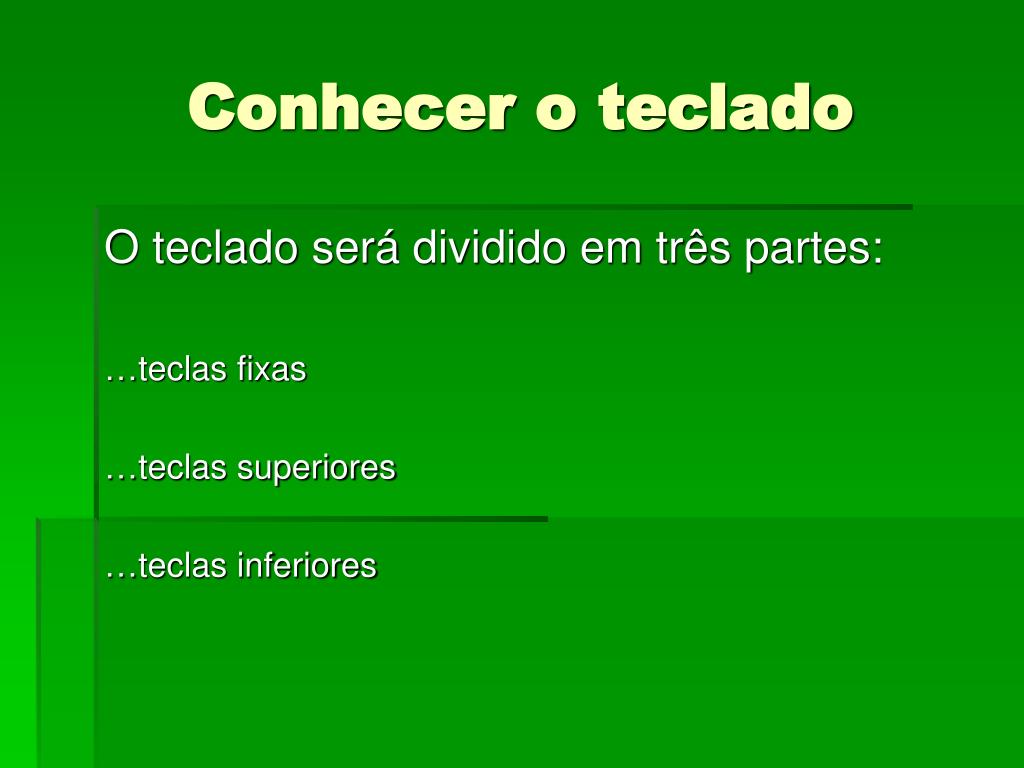 Conhecer o teclado

O teclado será dividido em três partes:

…teclas fixas

…teclas superiores

…teclas inferiores